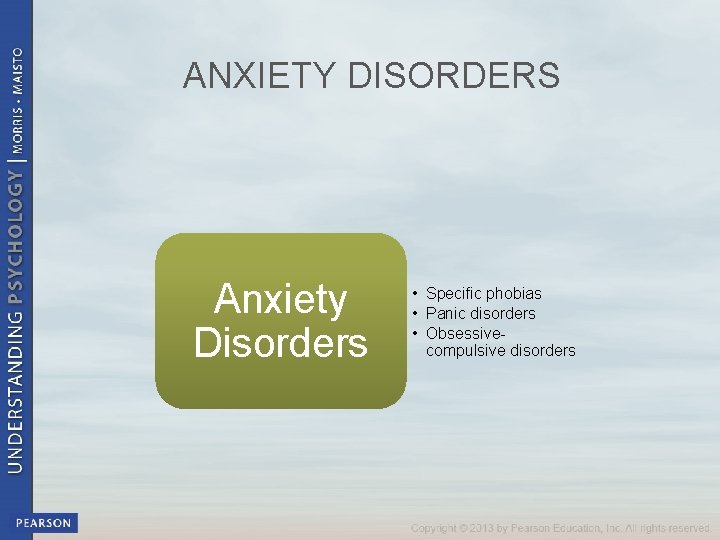 UNDERSTANDING PSYCHOLOGY | MORRIS • MAISTO

ANXIETY DISORDERS

Anxiety Disorders

• Specific phobias
• Panic disorders
• Obsessive-compulsive disorders

PEARSON

Copyright © 2013 by Pearson Education, Inc. All rights reserved.